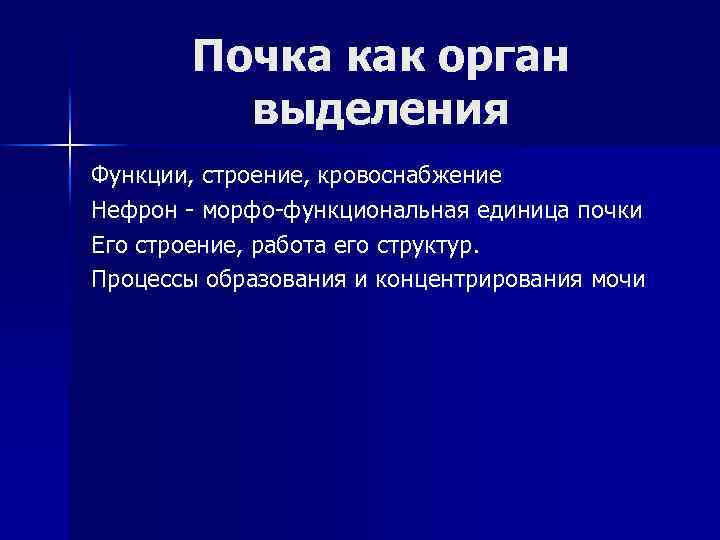 Почка как орган выделения

Функции, строение, кровоснабжение

Нефрон - морфо-функциональная единица почки

Его строение, работа его структур.

Процессы образования и концентрирования мочи